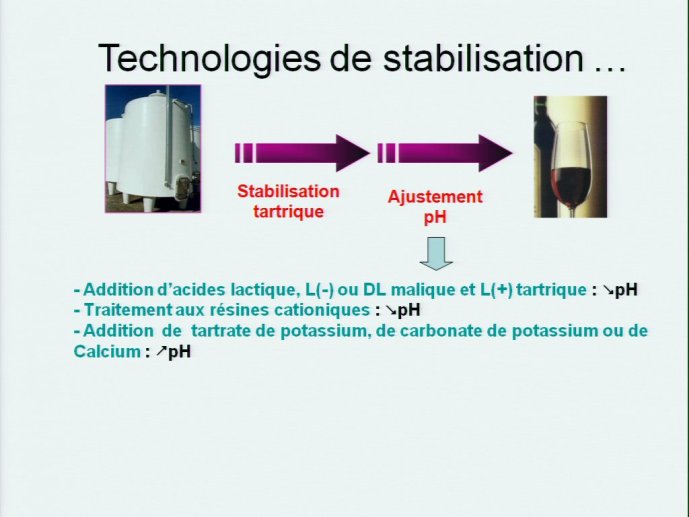 Technologies de stabilisation …

Stabilisation tartrique

Ajustement pH

- Addition d'acides lactique, L(-) ou DL malique et L(+) tartrique : ↘pH
- Traitement aux résines cationiques : ↘pH
- Addition de tartrate de potassium, de carbonate de potassium ou de Calcium : ↗pH